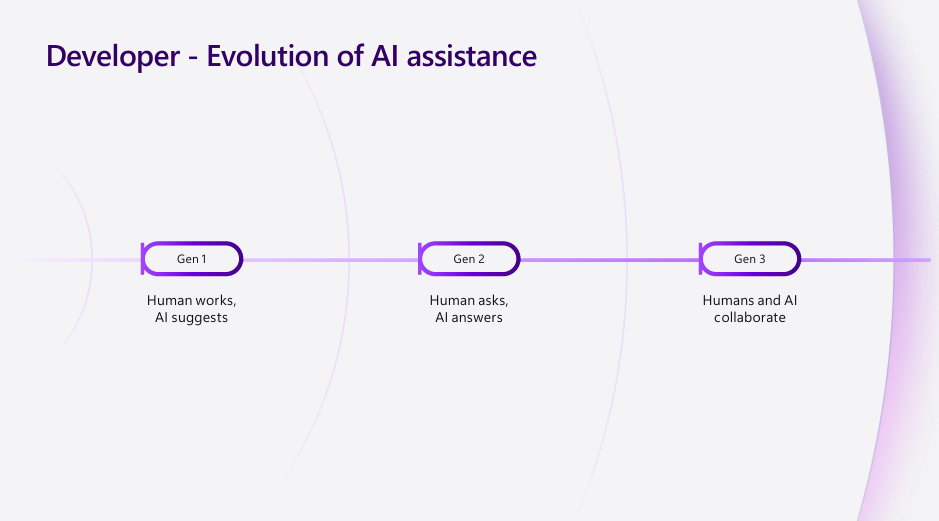 Developer - Evolution of AI assistance

Gen 1

Human works, AI suggests

Gen 2

Human asks, AI answers

Gen 3

Humans and AI collaborate